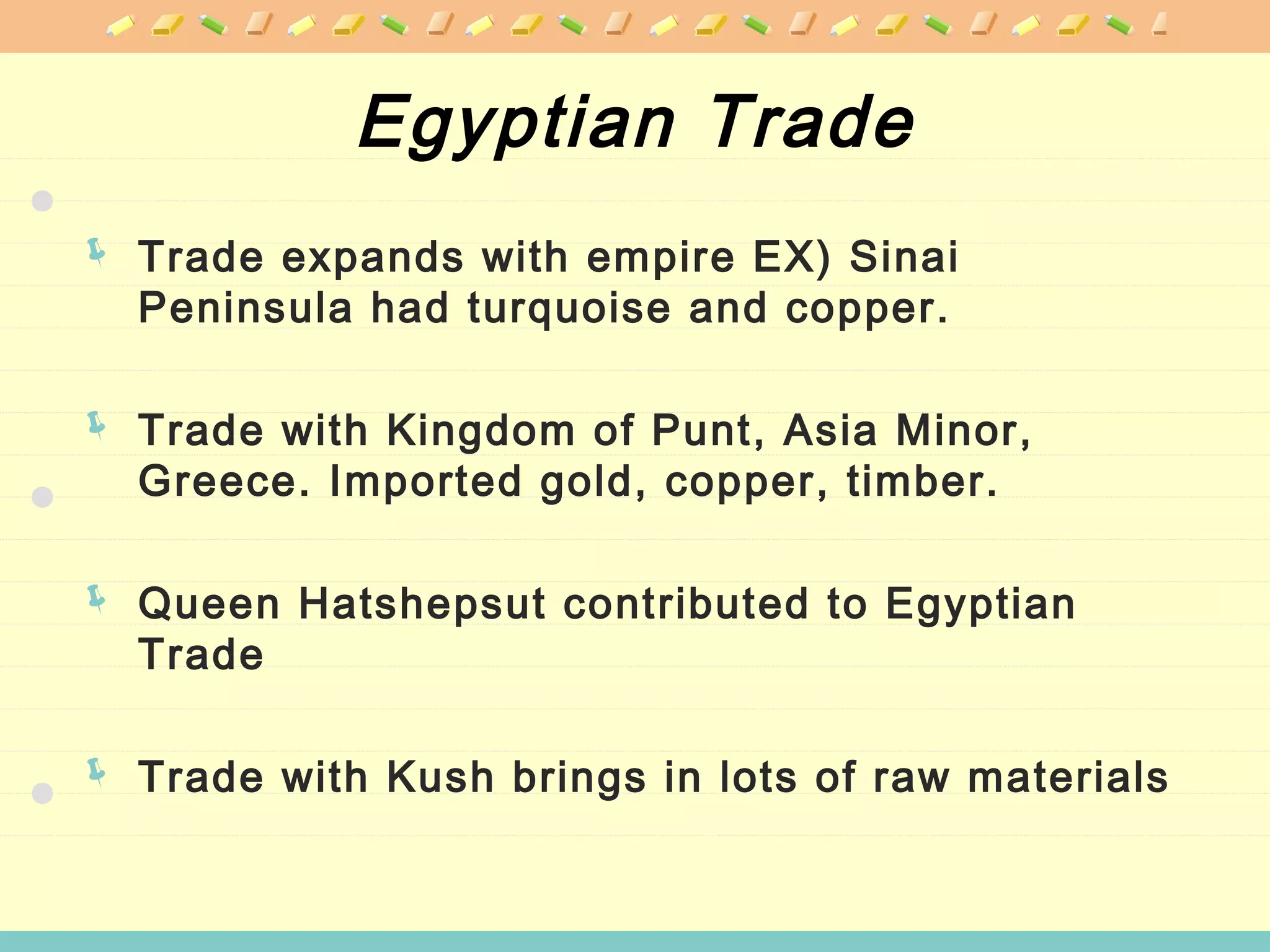 Egyptian Trade

Trade expands with empire EX) Sinai Peninsula had turquoise and copper.

Trade with Kingdom of Punt, Asia Minor, Greece. Imported gold, copper, timber.

Queen Hatshepsut contributed to Egyptian Trade

Trade with Kush brings in lots of raw materials